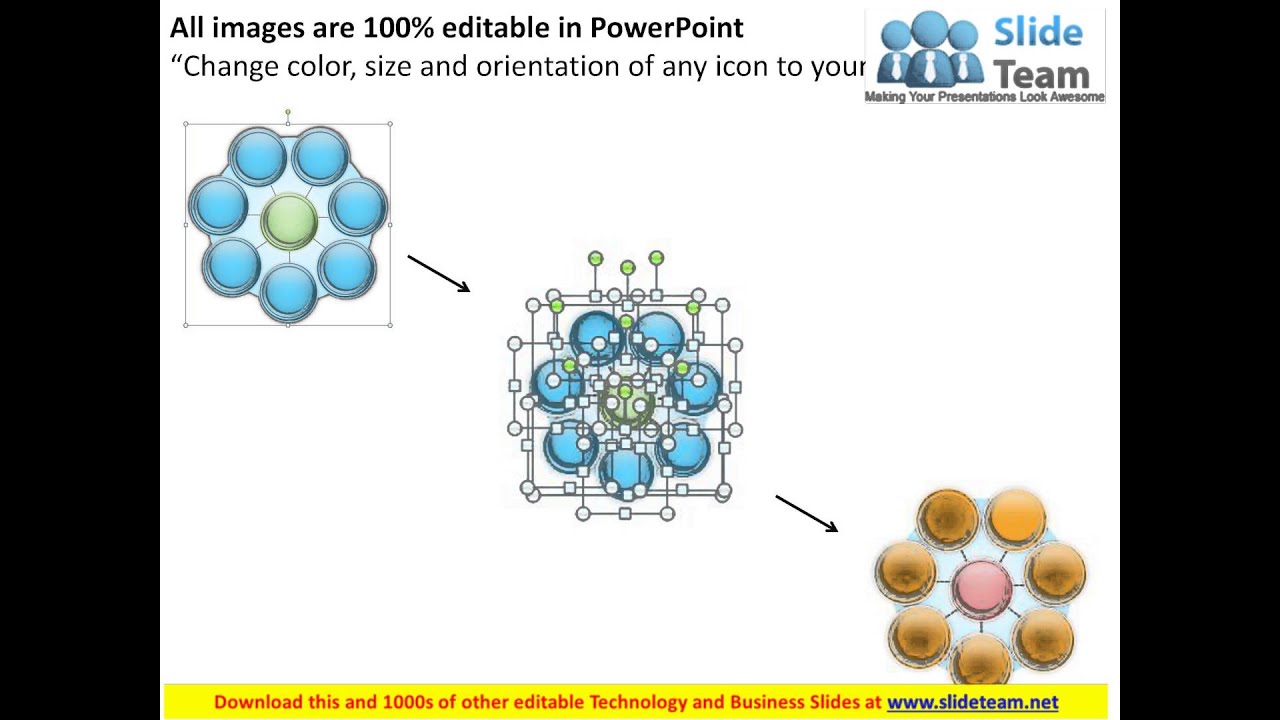 All images are 100% editable in PowerPoint
“Change color, size and orientation of any icon to your

Slide Team
Making Your Presentations Look Awesome

Download this and 1000s of other editable Technology and Business Slides at www.slideteam.net